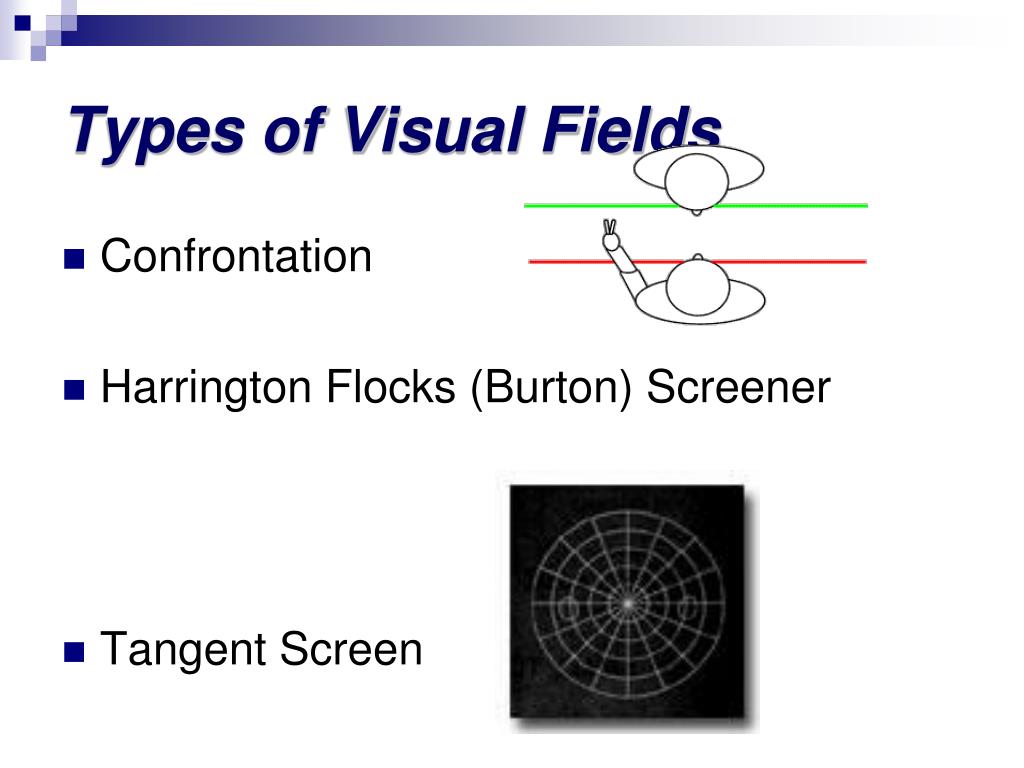 Types of Visual Fields

Confrontation

Harrington Flocks (Burton) Screener

Tangent Screen